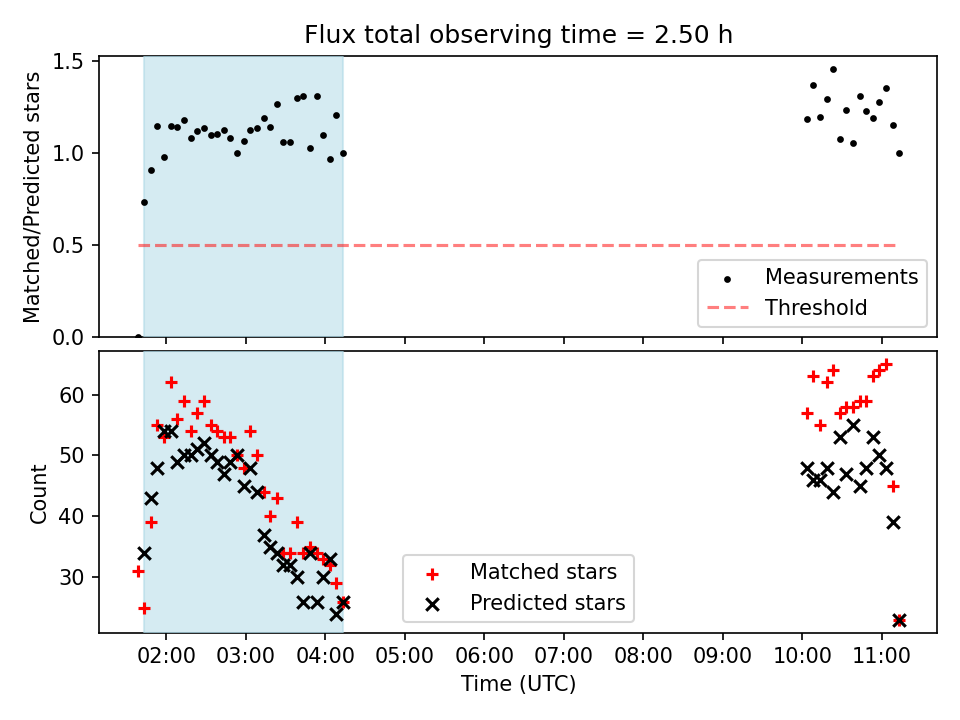 Flux total observing time = 2.50 h

Matched/Predicted stars

1.5
1.0
0.5
0.0

Measurements
Threshold

Count

60
50
40
30

Matched stars
Predicted stars

02:00 03:00 04:00 05:00 06:00 07:00 08:00 09:00 10:00 11:00

Time (UTC)